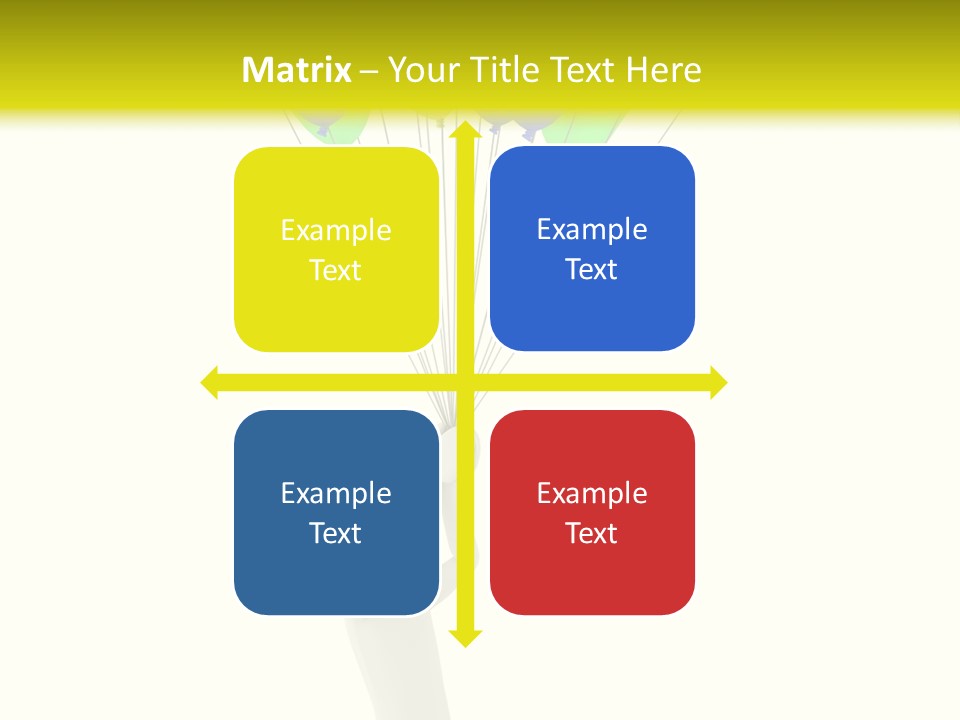 Matrix – Your Title Text Here

Example Text

Example Text

Example Text

Example Text